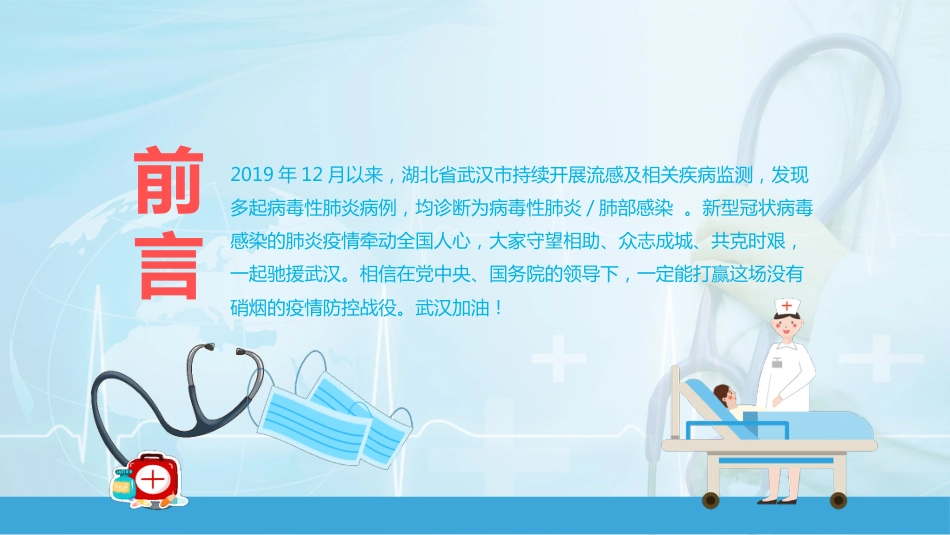 前言

2019 年 12 月以来，湖北省武汉市持续开展流感及相关疾病监测，发现多起病毒性肺炎病例，均诊断为病毒性肺炎 / 肺部感染 。新型冠状病毒感染的肺炎疫情牵动全国人心，大家守望相助、众志成城、共克时艰，一起驰援武汉。相信在党中央、国务院的领导下，一定能打赢这场没有硝烟的疫情防控战役。武汉加油！